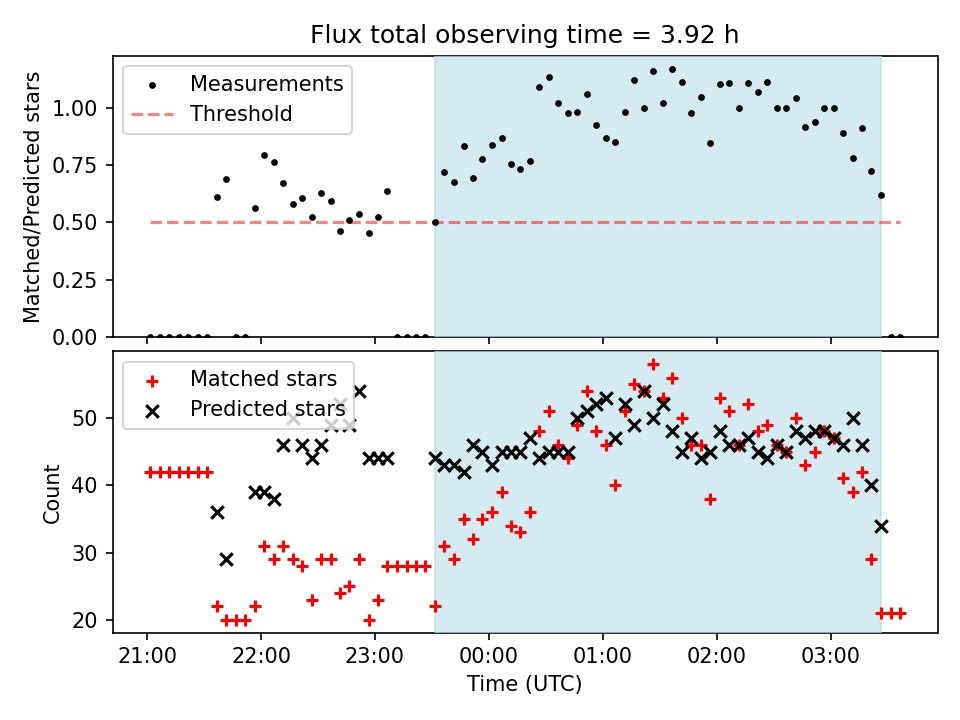 Flux total observing time = 3.92 h

Measurements
Threshold

Matched/Predicted stars

1.00
0.75
0.50
0.25
0.00

Matched stars
Predicted stars

Count

50
40
30
20

21:00
22:00
23:00
00:00
01:00
02:00
03:00

Time (UTC)